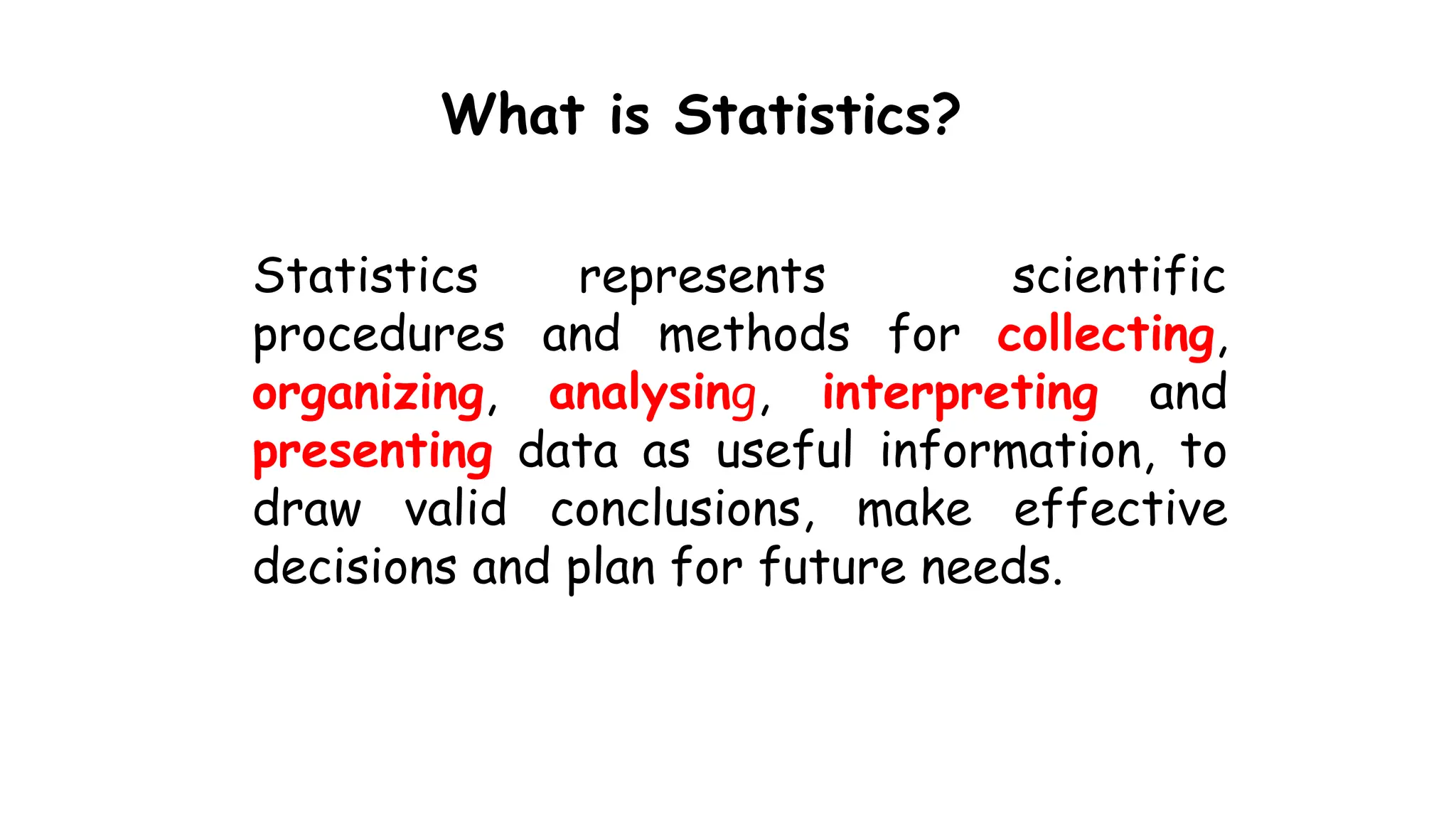 What is Statistics?

Statistics represents scientific procedures and methods for collecting, organizing, analysing, interpreting and presenting data as useful information, to draw valid conclusions, make effective decisions and plan for future needs.